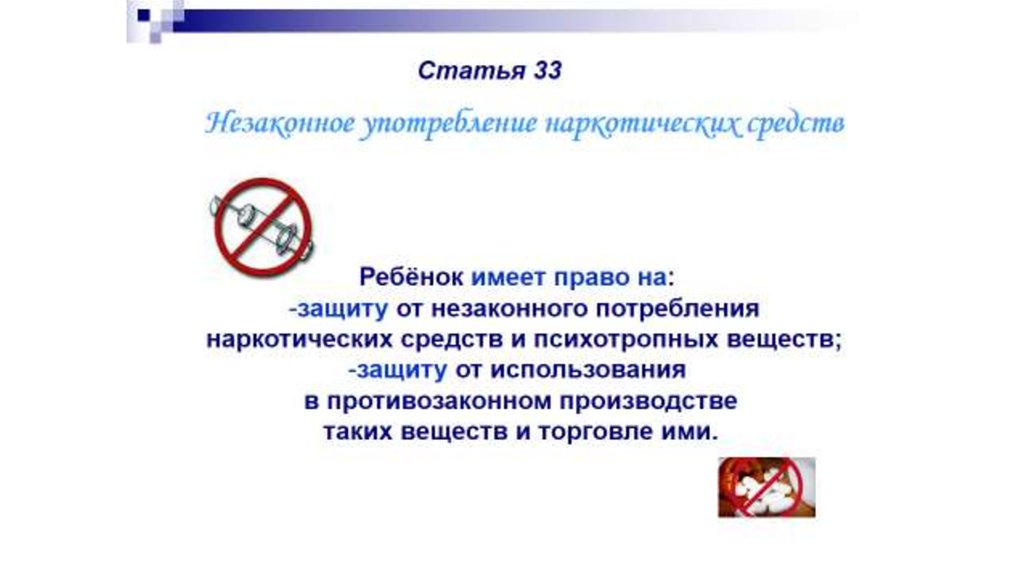 Статья 33

Незаконное употребление наркотических средств

Ребёнок имеет право на:
-защиту от незаконного потребления наркотических средств и психотропных веществ;
-защиту от использования в противозаконном производстве таких веществ и торговле ими.